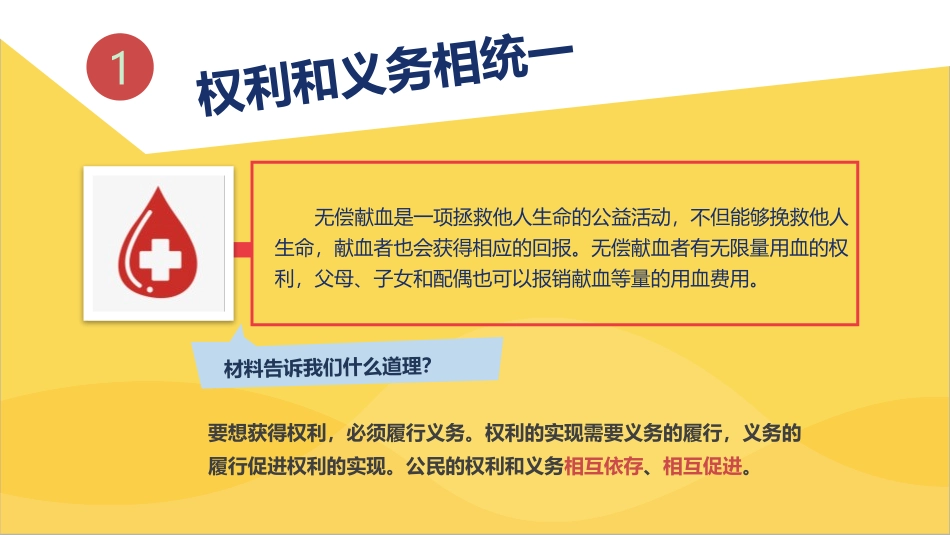 1

权利和义务相统一

无偿献血是一项拯救他人生命的公益活动，不但能够挽救他人生命，献血者也会获得相应的回报。无偿献血者有无限量用血的权利，父母、子女和配偶也可以报销献血等量的用血费用。

材料告诉我们什么道理？

要想获得权利，必须履行义务。权利的实现需要义务的履行，义务的履行促进权利的实现。公民的权利和义务相互依存、相互促进。